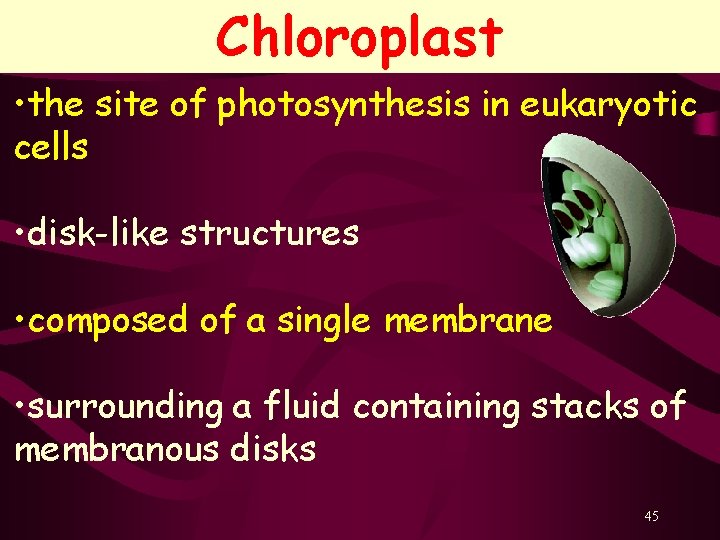 Chloroplast

•the site of photosynthesis in eukaryotic cells

•disk-like structures

•composed of a single membrane

•surrounding a fluid containing stacks of membranous disks

45